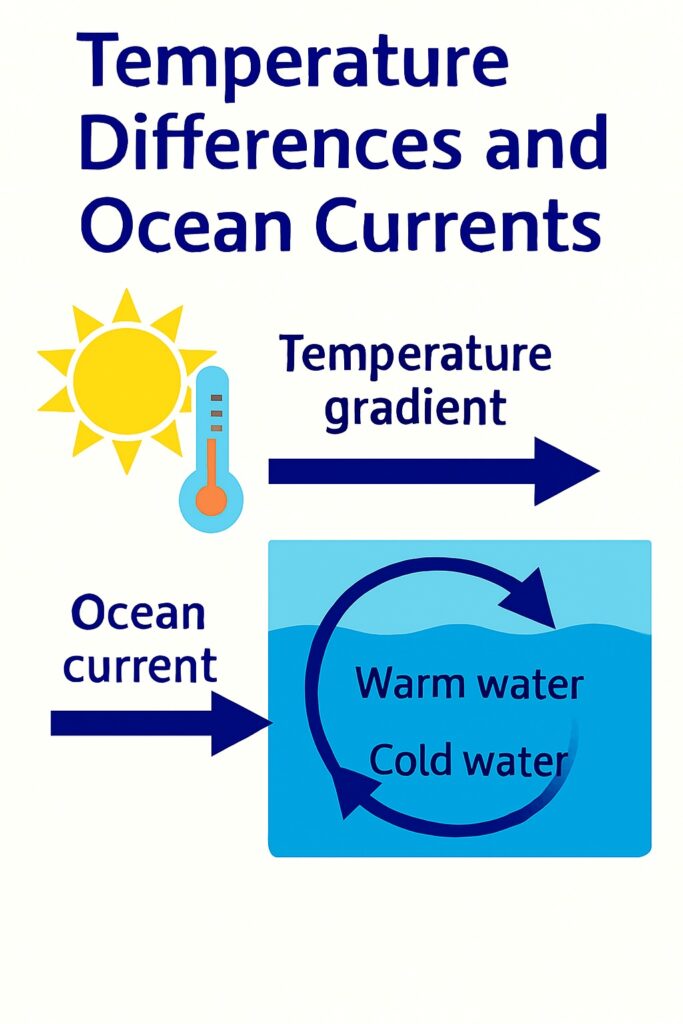 Temperature Differences and Ocean Currents

Temperature gradient

Ocean current

Warm water

Cold water